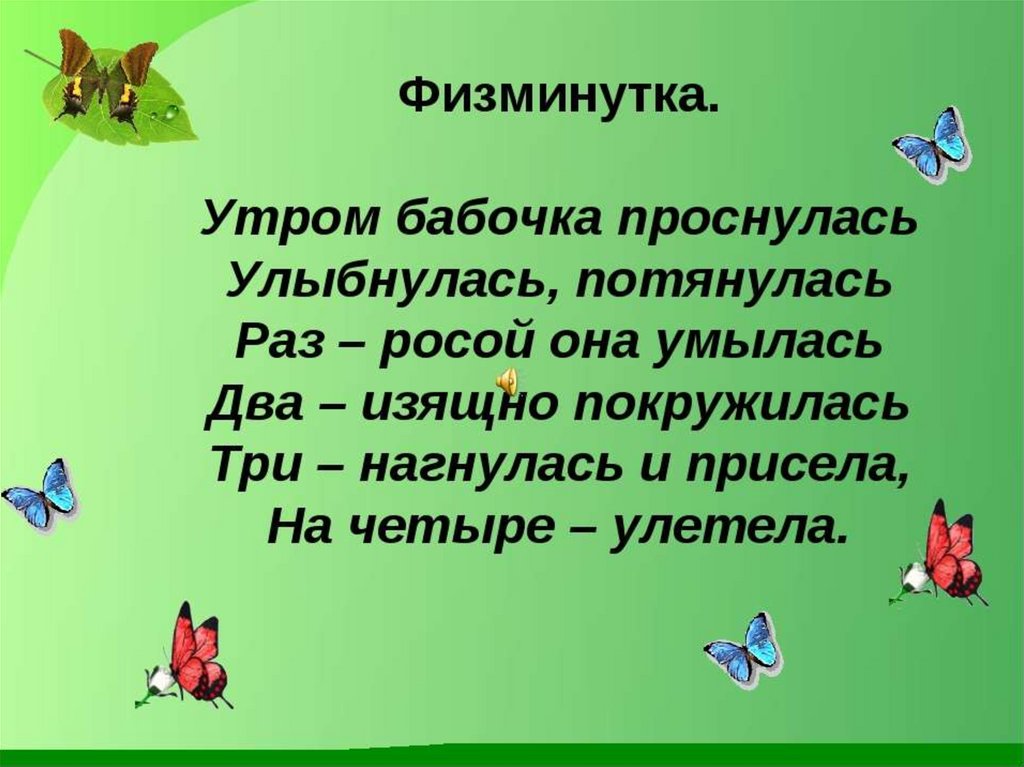 Физминутка.

Утром бабочка проснулась
Улыбнулась, потянулась
Раз – росой она умылась
Два – изящно покружилась
Три – нагнулась и присела,
На четыре – улетела.